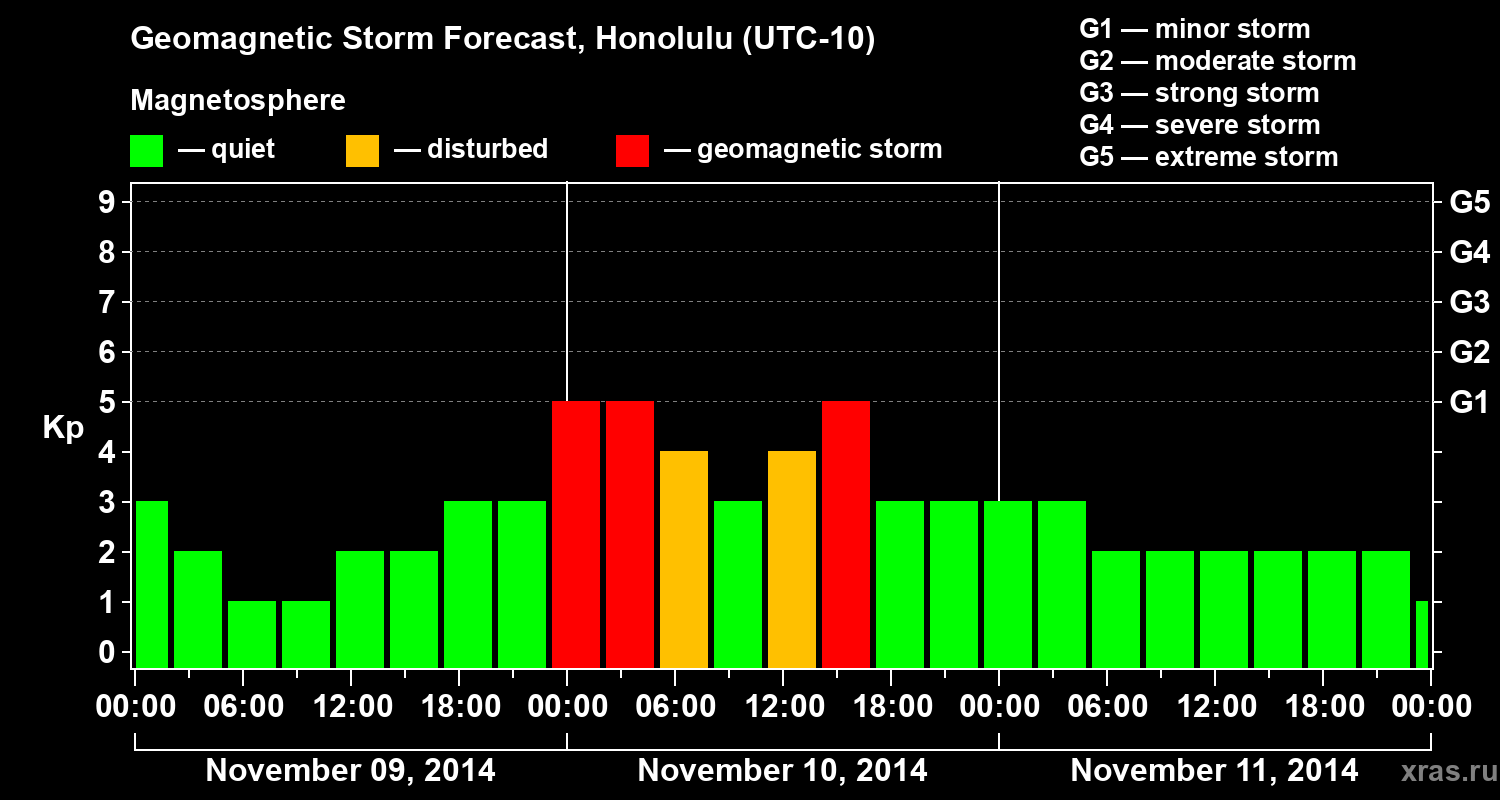 Geomagnetic Storm Forecast, Honolulu (UTC-10)

Magnetosphere

— quiet — disturbed — geomagnetic storm

G1 — minor storm
G2 — moderate storm
G3 — strong storm
G4 — severe storm
G5 — extreme storm

Kp

9
8
7
6
5
4
3
2
1
0

G5
G4
G3
G2
G1

00:00 06:00 12:00 18:00 00:00 06:00 12:00 18:00 00:00 06:00 12:00 18:00 00:00

November 09, 2014
November 10, 2014
November 11, 2014

xras.ru